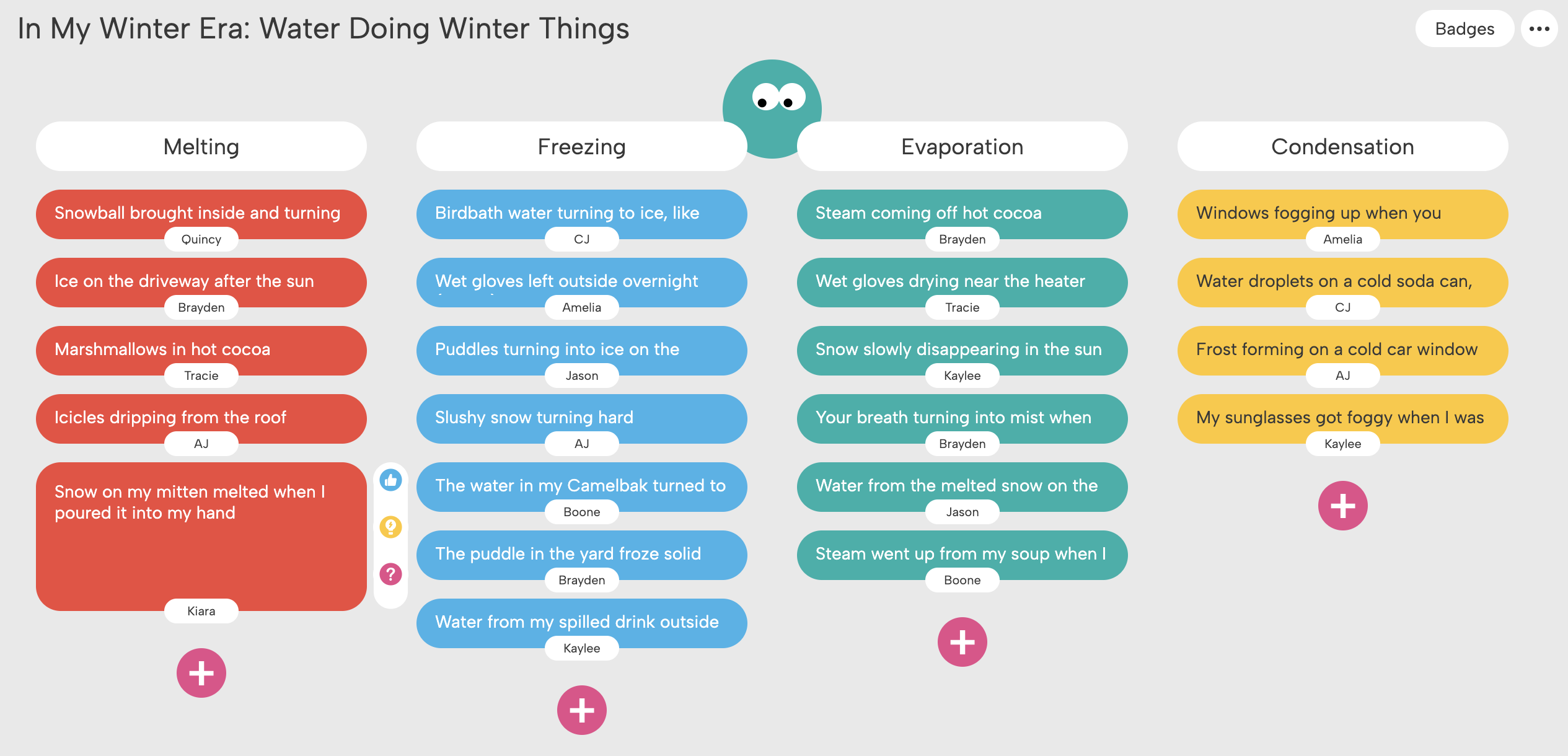 In My Winter Era: Water Doing Winter Things

Badges

Melting

Snowball brought inside and turning
Quincy

Ice on the driveway after the sun
Brayden

Marshmallows in hot cocoa
Tracie

Icicles dripping from the roof
AJ

Snow on my mitten melted when I poured it into my hand
Kiara

Freezing

Birdbath water turning to ice, like
CJ

Wet gloves left outside overnight
Amelia

Puddles turning into ice on the
Jason

Slushy snow turning hard
AJ

The water in my Camelbak turned to
Boone

The puddle in the yard froze solid
Brayden

Water from my spilled drink outside
Kaylee

Evaporation

Steam coming off hot cocoa
Brayden

Wet gloves drying near the heater
Tracie

Snow slowly disappearing in the sun
Kaylee

Your breath turning into mist when
Brayden

Water from the melted snow on the
Jason

Steam went up from my soup when I
Boone

Condensation

Windows fogging up when you
Amelia

Water droplets on a cold soda can,
CJ

Frost forming on a cold car window
AJ

My sunglasses got foggy when I was
Kaylee